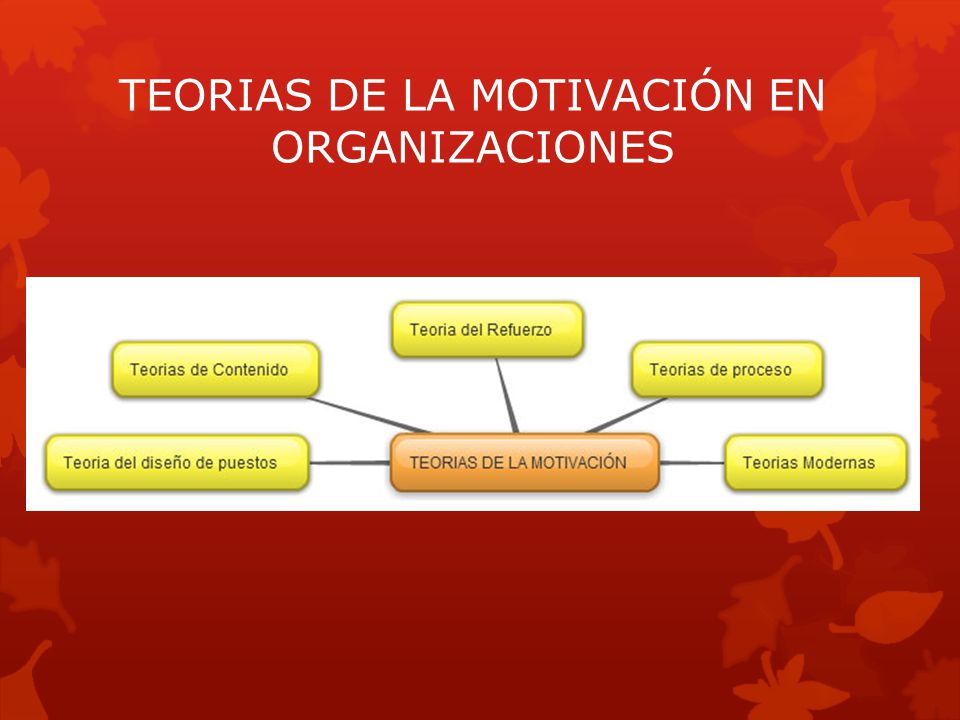 TEORIAS DE LA MOTIVACIÓN EN ORGANIZACIONES

Teoria del Refuerzo

Teorias de Contenido

Teorias de proceso

Teoria del diseño de puestos

TEORIAS DE LA MOTIVACIÓN

Teorias Modernas